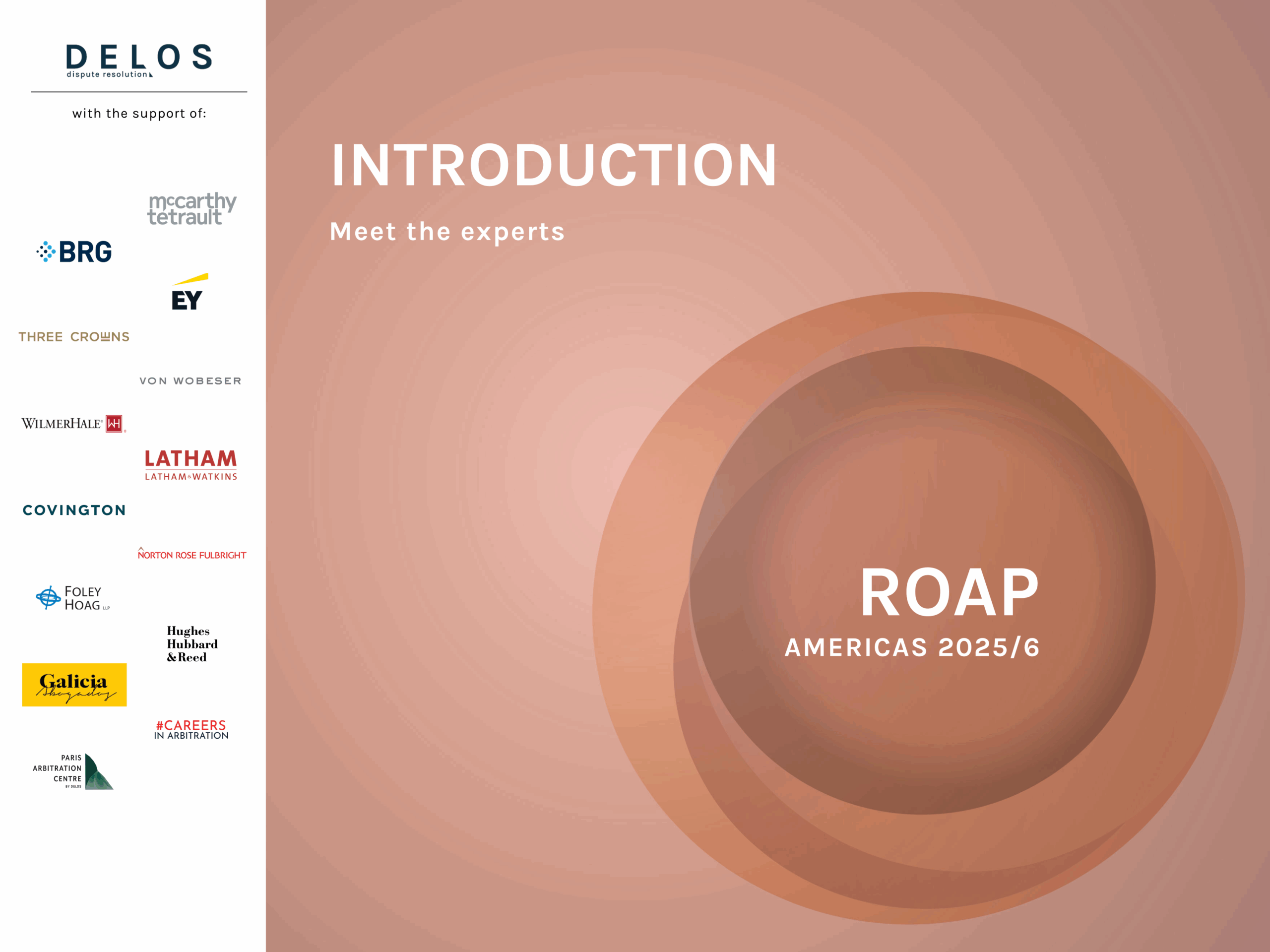 DELOS
dispute resolution

with the support of:

mccarthy tetrault

BRG

EY

THREE CROWNS

VON WOBESER

WILMERHALE WH

LATHAM
LATHAM&WATKINS

COVINGTON

NORTON ROSE FULBRIGHT

FOLEY HOAG LLP

Hughes Hubbard & Reed

Galicia Abogados

#CAREERS IN ARBITRATION

PARIS ARBITRATION CENTRE BY DELOS

INTRODUCTION

Meet the experts

ROAP
AMERICAS 2025/6